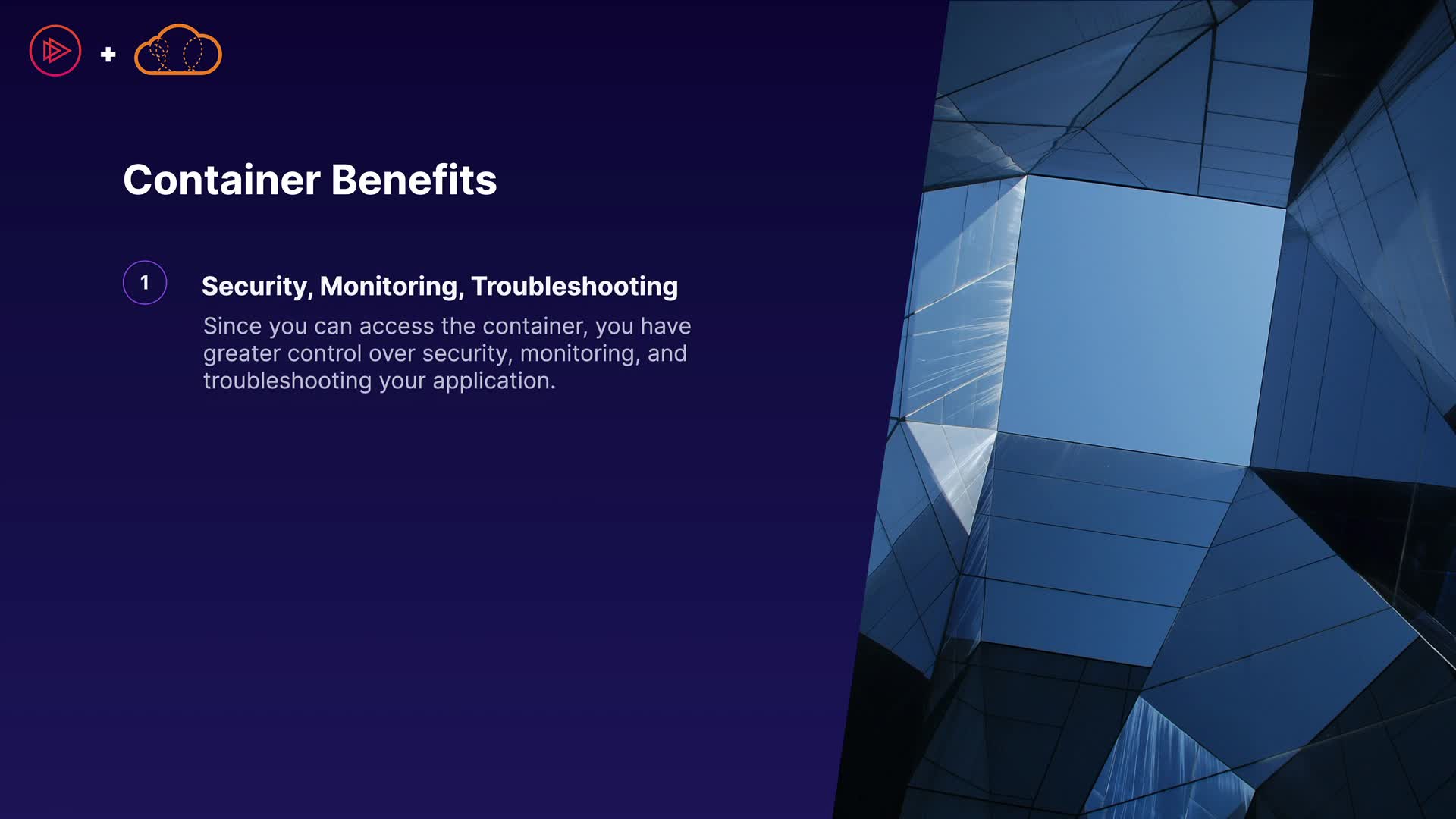 +

Container Benefits

1

Security, Monitoring, Troubleshooting

Since you can access the container, you have greater control over security, monitoring, and troubleshooting your application.